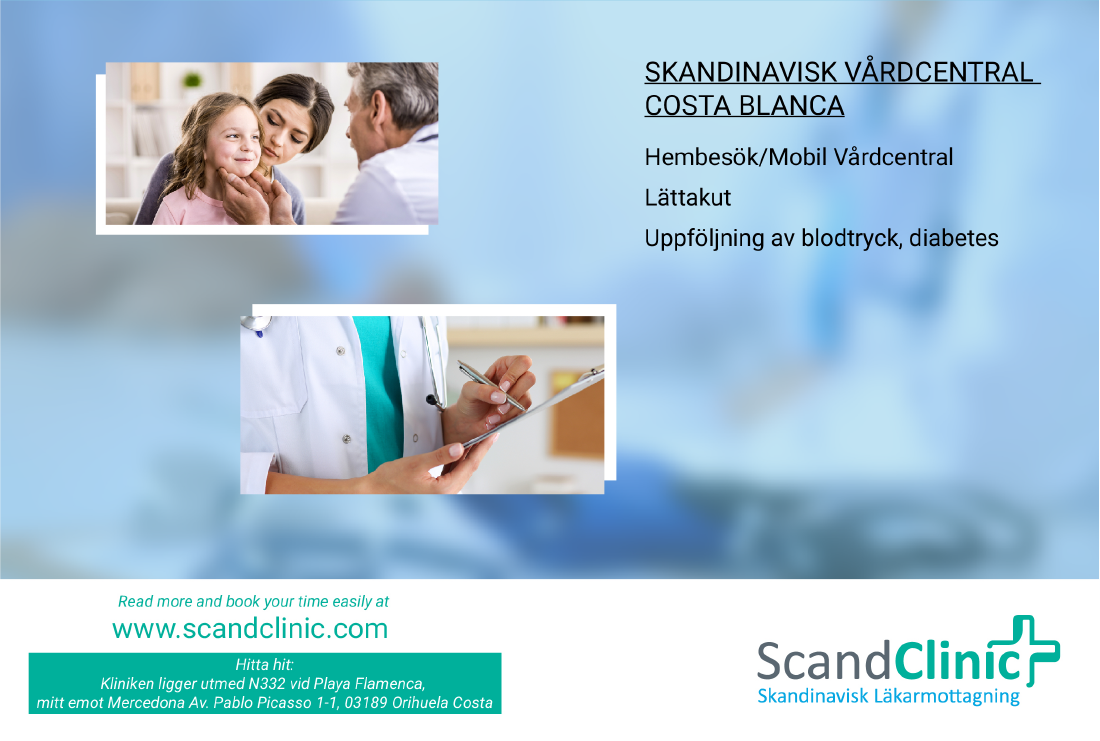 SKANDINAVISK VÅRDCENTRAL COSTA BLANCA

Hembesök/Mobil Vårdcentral

Lättakut

Uppföljning av blodtryck, diabetes

Read more and book your time easily at

www.scandclinic.com

Hitta hit:
Kliniken ligger utmed N332 vid Playa Flamenca,
mitt emot Mercedona Av. Pablo Picasso 1-1, 03189 Orihuela Costa

ScandClinic
Skandinavisk Läkarmottagning